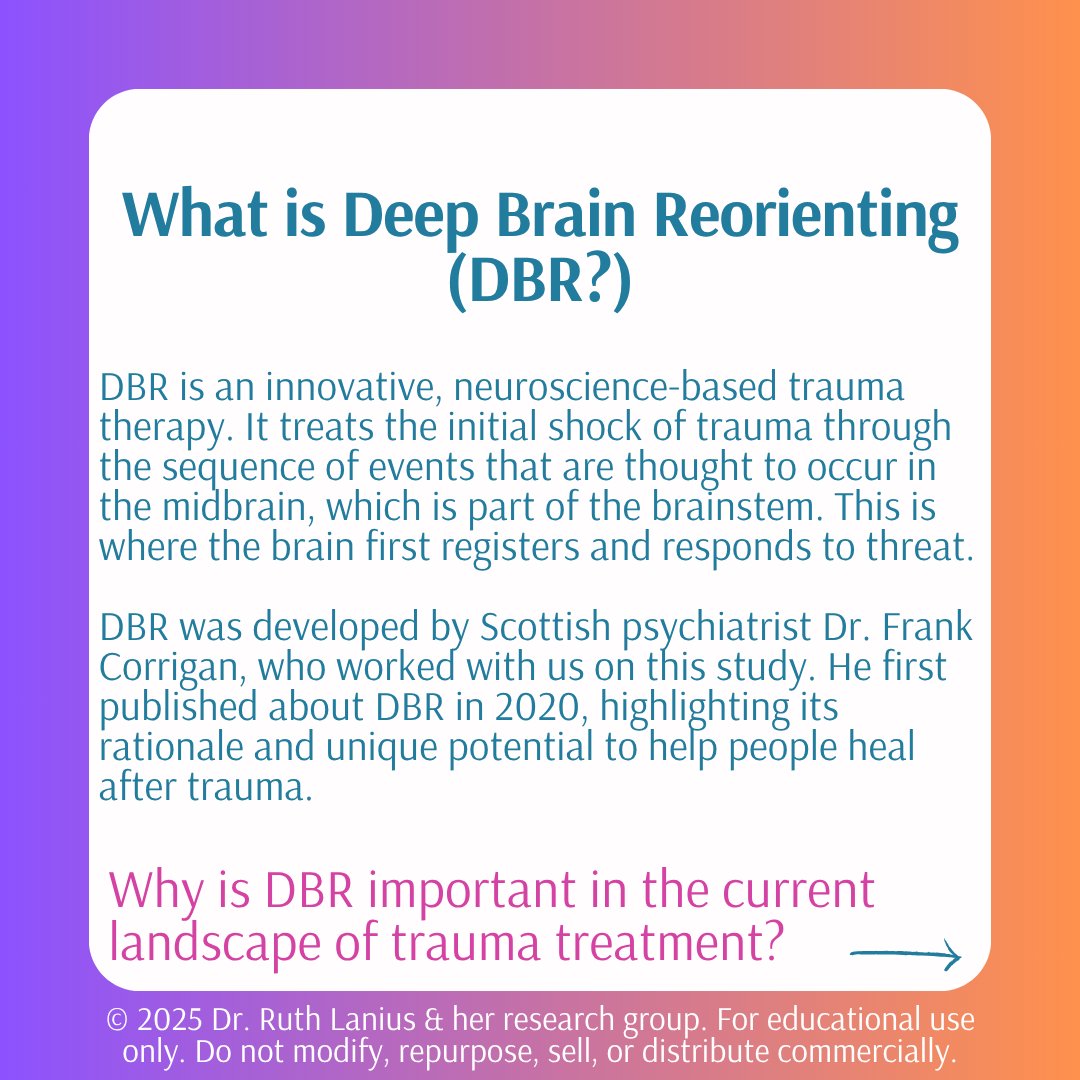 What is Deep Brain Reorienting (DBR?)

DBR is an innovative, neuroscience-based trauma therapy. It treats the initial shock of trauma through the sequence of events that are thought to occur in the midbrain, which is part of the brainstem. This is where the brain first registers and responds to threat.

DBR was developed by Scottish psychiatrist Dr. Frank Corrigan, who worked with us on this study. He first published about DBR in 2020, highlighting its rationale and unique potential to help people heal after trauma.

Why is DBR important in the current landscape of trauma treatment?

© 2025 Dr. Ruth Lanius & her research group. For educational use only. Do not modify, repurpose, sell, or distribute commercially.